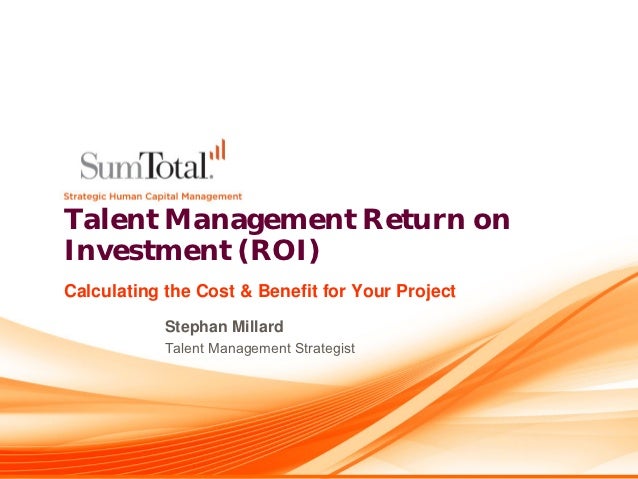 SumTotal.

Strategic Human Capital Management

Talent Management Return on Investment (ROI)

Calculating the Cost & Benefit for Your Project

Stephan Millard

Talent Management Strategist